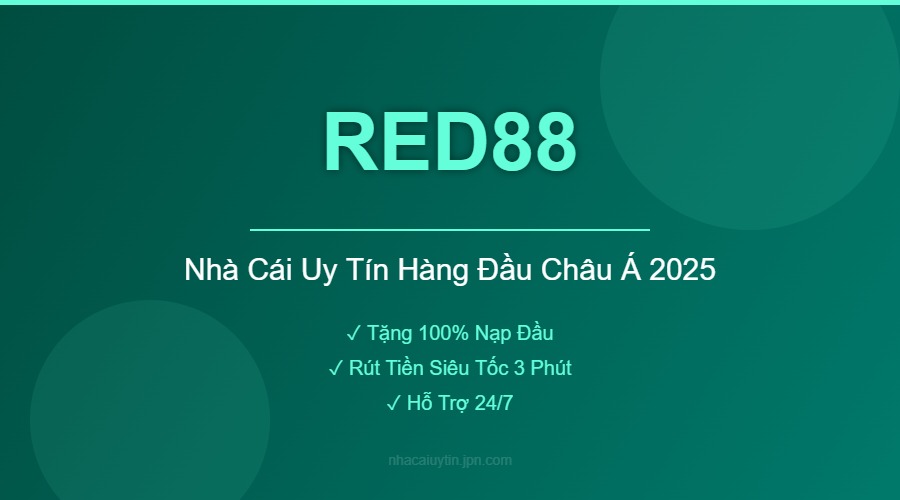 RED88

Nhà Cái Uy Tín Hàng Đầu Châu Á 2025

✓ Tặng 100% Nạp Đầu
✓ Rút Tiền Siêu Tốc 3 Phút
✓ Hỗ Trợ 24/7

nhacaiuytin.jpn.com